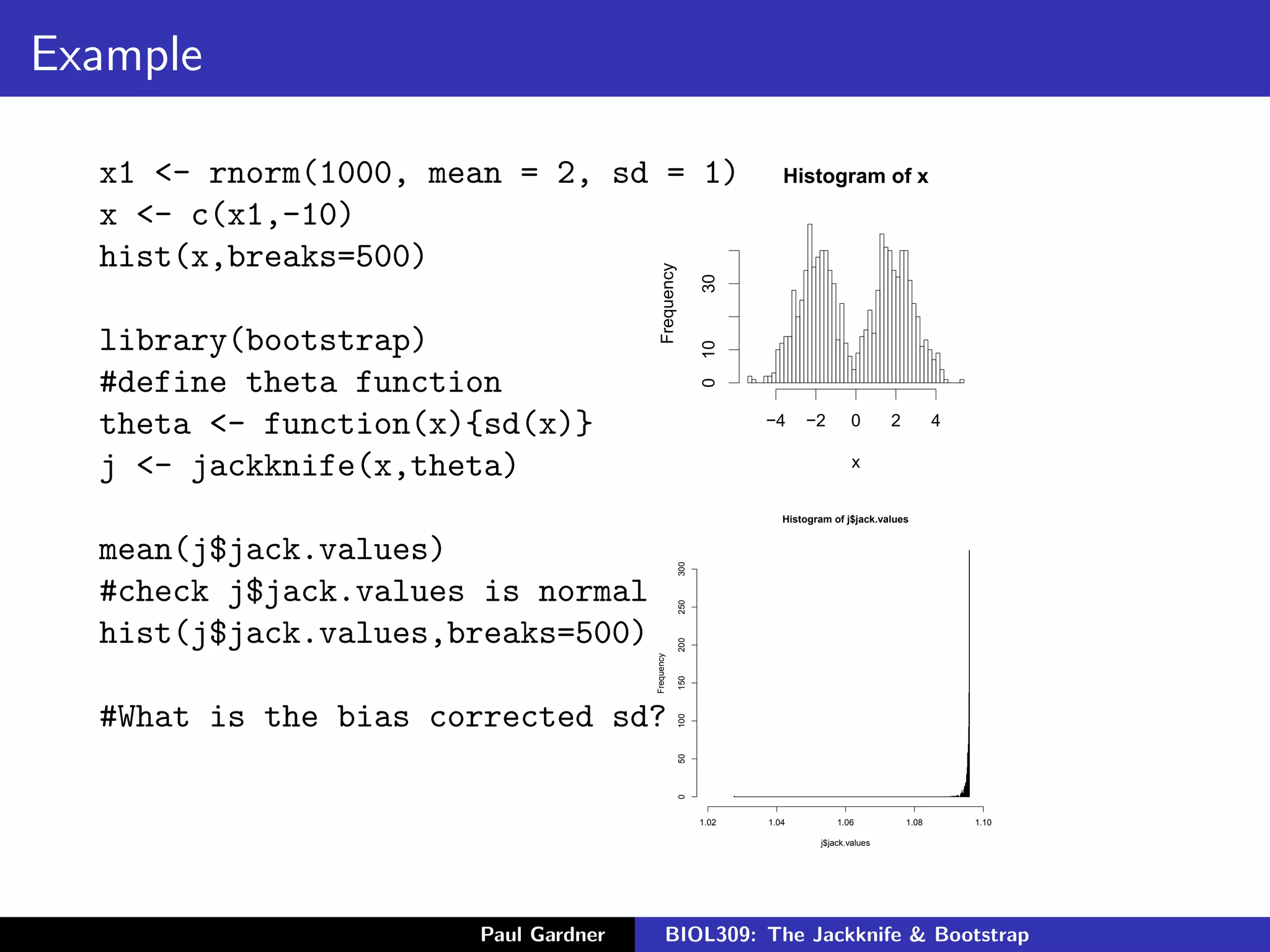 Example

x1 <- rnorm(1000, mean = 2, sd = 1)
x <- c(x1,-10)
hist(x,breaks=500)

library(bootstrap)
#define theta function
theta <- function(x){sd(x)}
j <- jackknife(x,theta)

mean(j$jack.values)
#check j$jack.values is normal
hist(j$jack.values,breaks=500)

#What is the bias corrected sd?

Histogram of x

Frequency

0
10
30

−4
−2
0
2
4

x

Histogram of j$jack.values

Frequency

0
50
100
150
200
250
300

1.02
1.04
1.06
1.08
1.10

j$jack.values

Paul Gardner BIOL309: The Jackknife & Bootstrap